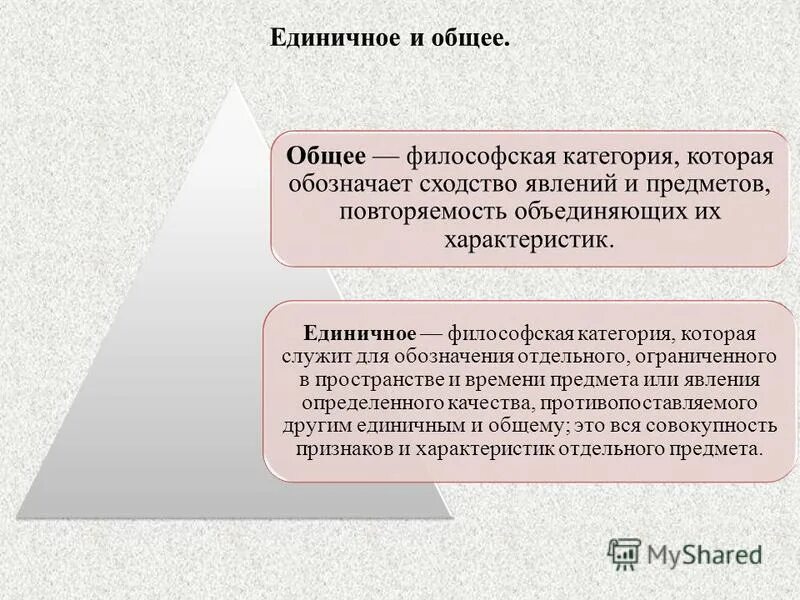 Единичное и общее.

Общее — философская категория, которая обозначает сходство явлений и предметов, повторяемость объединяющих их характеристик.

Единичное — философская категория, которая служит для обозначения отдельного, ограниченного в пространстве и времени предмета или явления определенного качества, противопоставляемого другим единичным и общему; это вся совокупность признаков и характеристик отдельного предмета.

MyShared